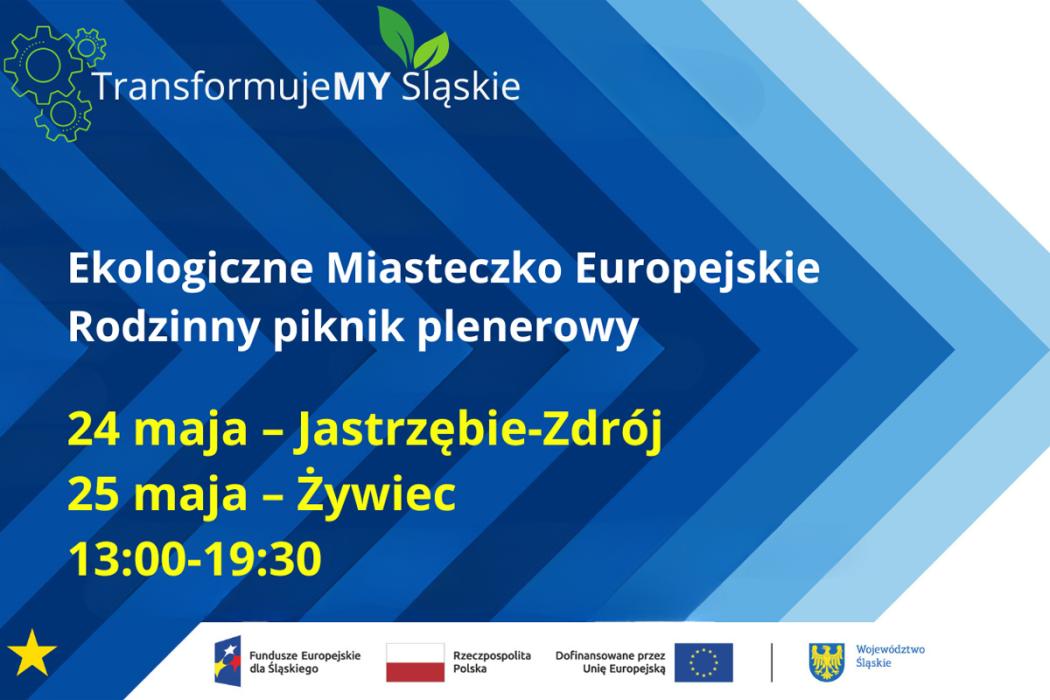 TransformujeMY Śląskie

Ekologiczne Miasteczko Europejskie
Rodzinny piknik plenerowy

24 maja – Jastrzębie-Zdrój
25 maja – Żywiec
13:00-19:30

Fundusze Europejskie dla Śląskiego

Rzeczpospolita Polska

Dofinansowane przez Unię Europejską

Województwo Śląskie